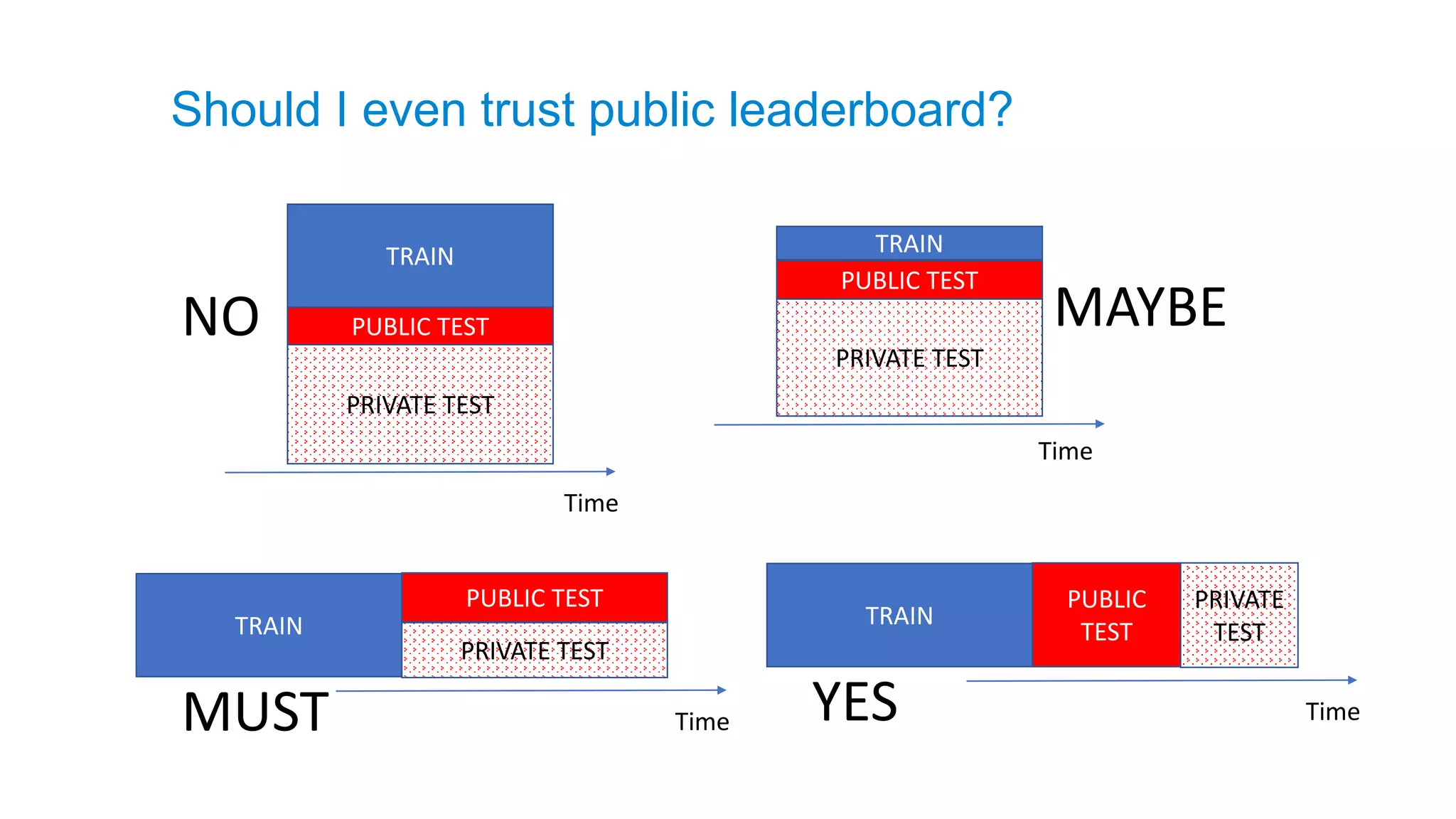 Should I even trust public leaderboard?

NO

TRAIN

PUBLIC TEST

PRIVATE TEST

Time

TRAIN

PUBLIC TEST

PRIVATE TEST

MAYBE

Time

TRAIN

PUBLIC TEST

PRIVATE TEST

MUST

Time

TRAIN

PUBLIC TEST

PRIVATE TEST

YES

Time